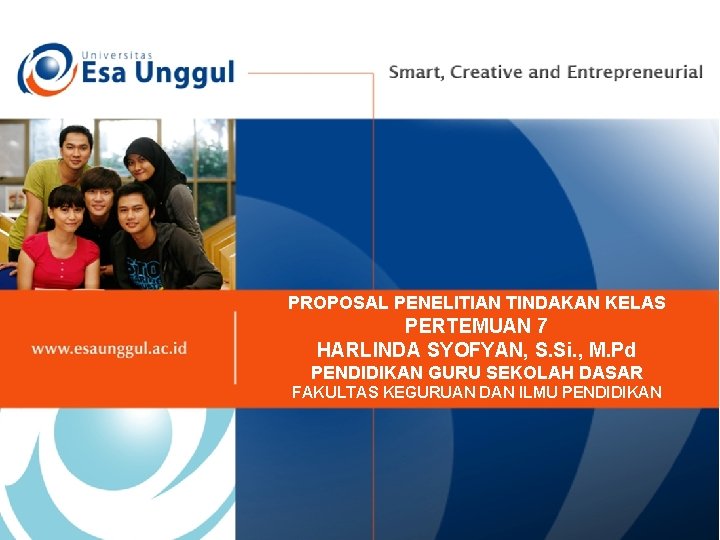 Universitas
Esa Unggul

Smart, Creative and Entrepreneurial

www.esaunggul.ac.id

PROPOSAL PENELITIAN TINDAKAN KELAS
PERTEMUAN 7
HARLINDA SYOFYAN, S.Si., M.Pd
PENDIDIKAN GURU SEKOLAH DASAR
FAKULTAS KEGURUAN DAN ILMU PENDIDIKAN